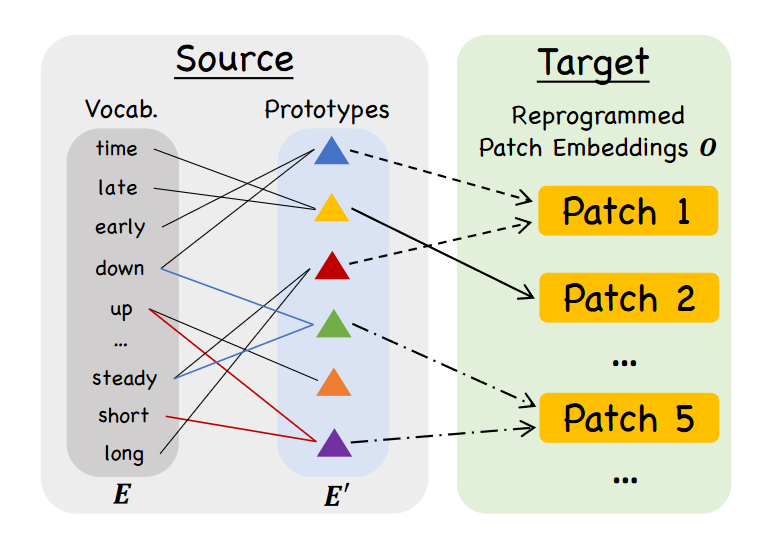 Source

Vocab.

time
late
early
down
up
...
steady
short
long

$E$

Prototypes

$E'$

Target

Reprogrammed Patch Embeddings $O$

Patch 1

Patch 2

...

Patch 5

...